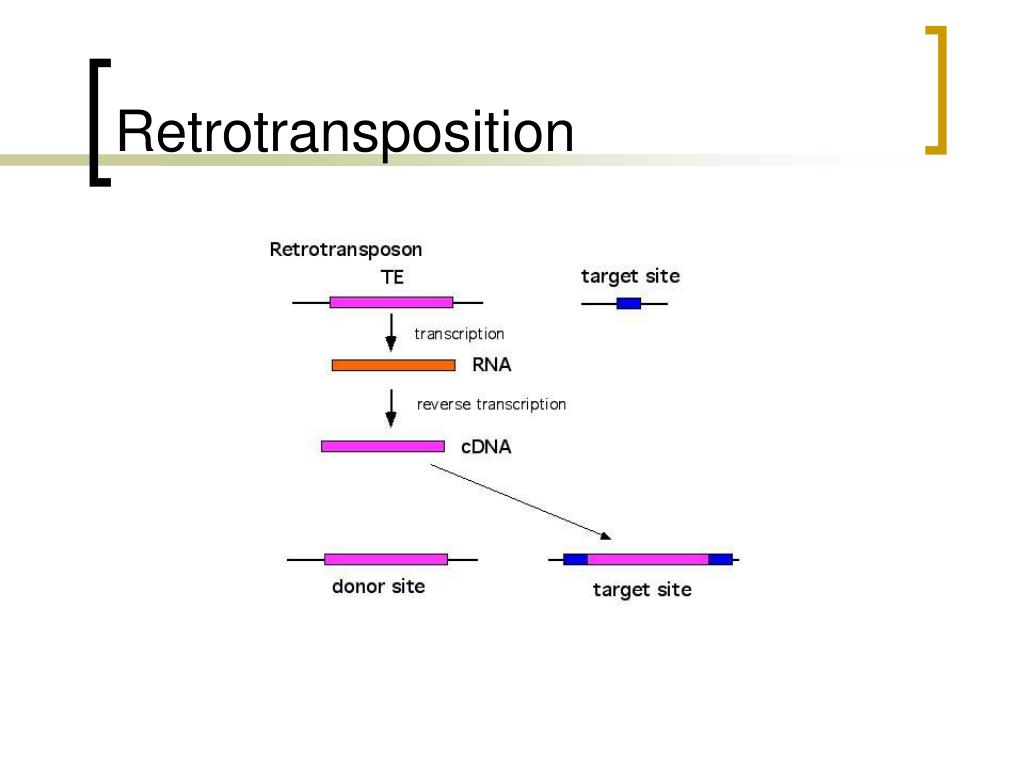 Retrotransposition

Retrotransposon
TE

target site

transcription

RNA

reverse transcription

cDNA

donor site

target site